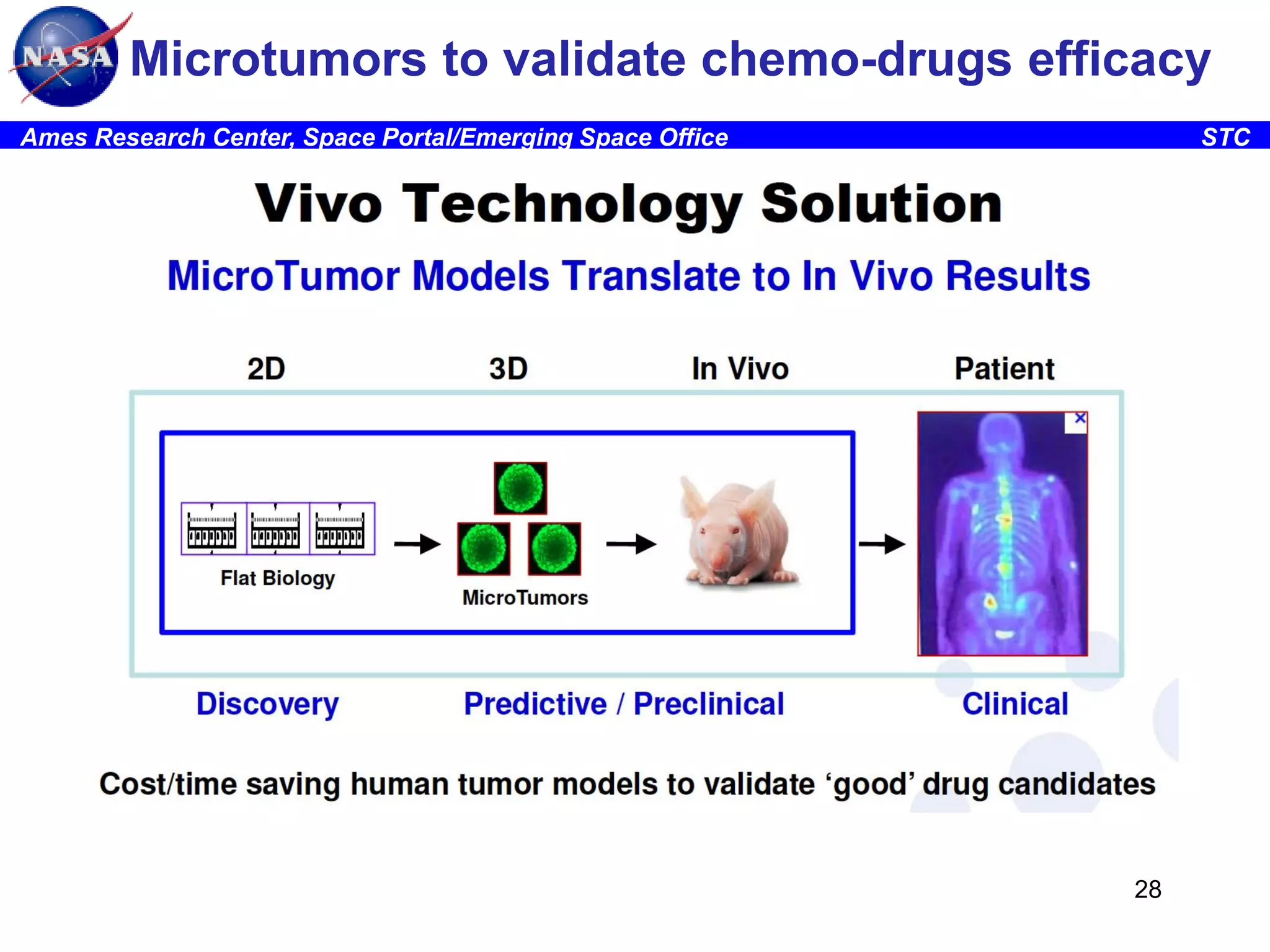 NASA Microtumors to validate chemo-drugs efficacy

Ames Research Center, Space Portal/Emerging Space Office STC

Vivo Technology Solution

MicroTumor Models Translate to In Vivo Results

2D 3D In Vivo Patient

Flat Biology

MicroTumors

Discovery Predictive / Preclinical Clinical

Cost/time saving human tumor models to validate ‘good’ drug candidates

28